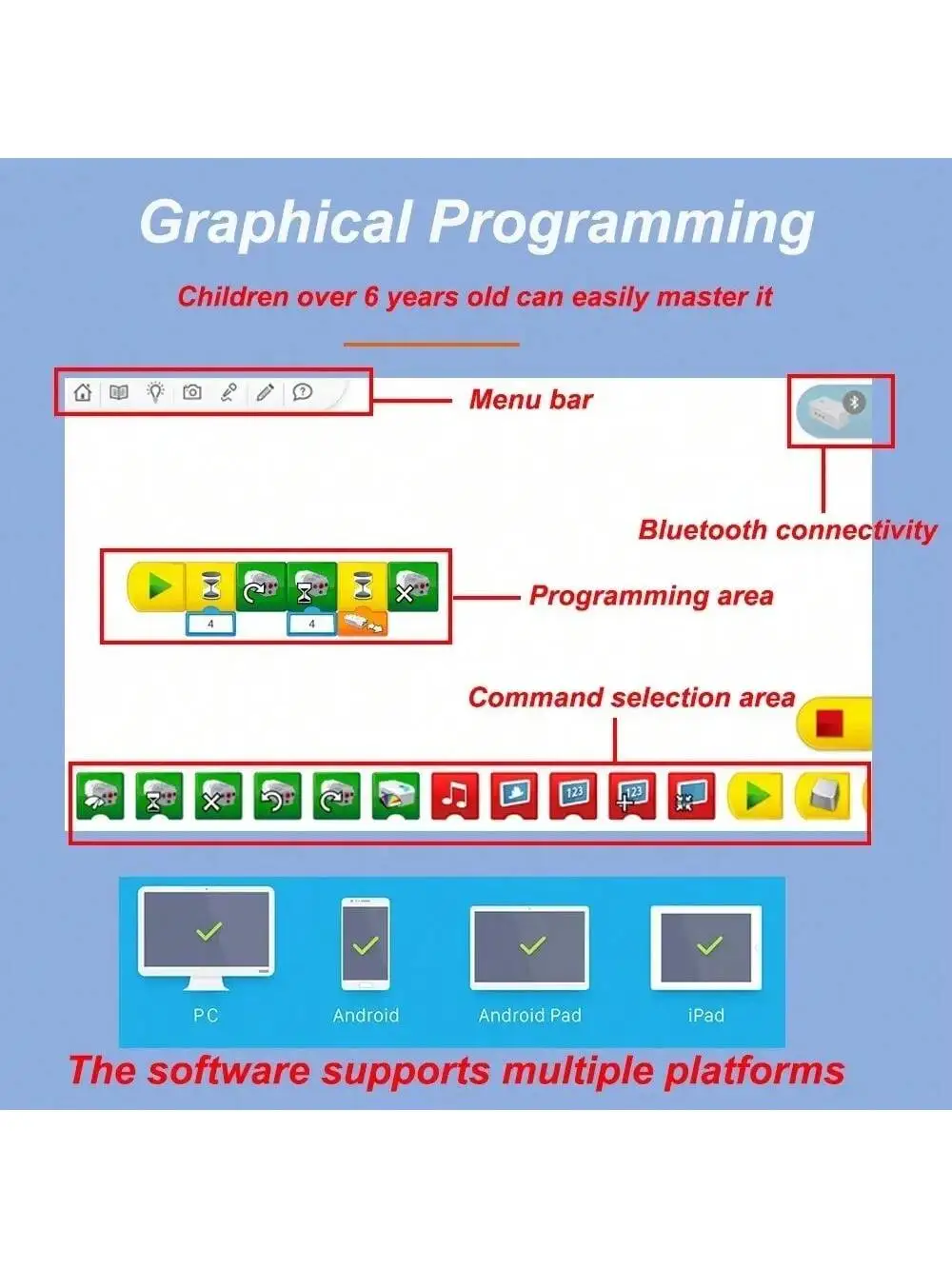 Graphical Programming

Children over 6 years old can easily master it

Menu bar

Bluetooth connectivity

4

4

Programming area

Command selection area

123

123

PC

Android

Android Pad

iPad

The software supports multiple platforms